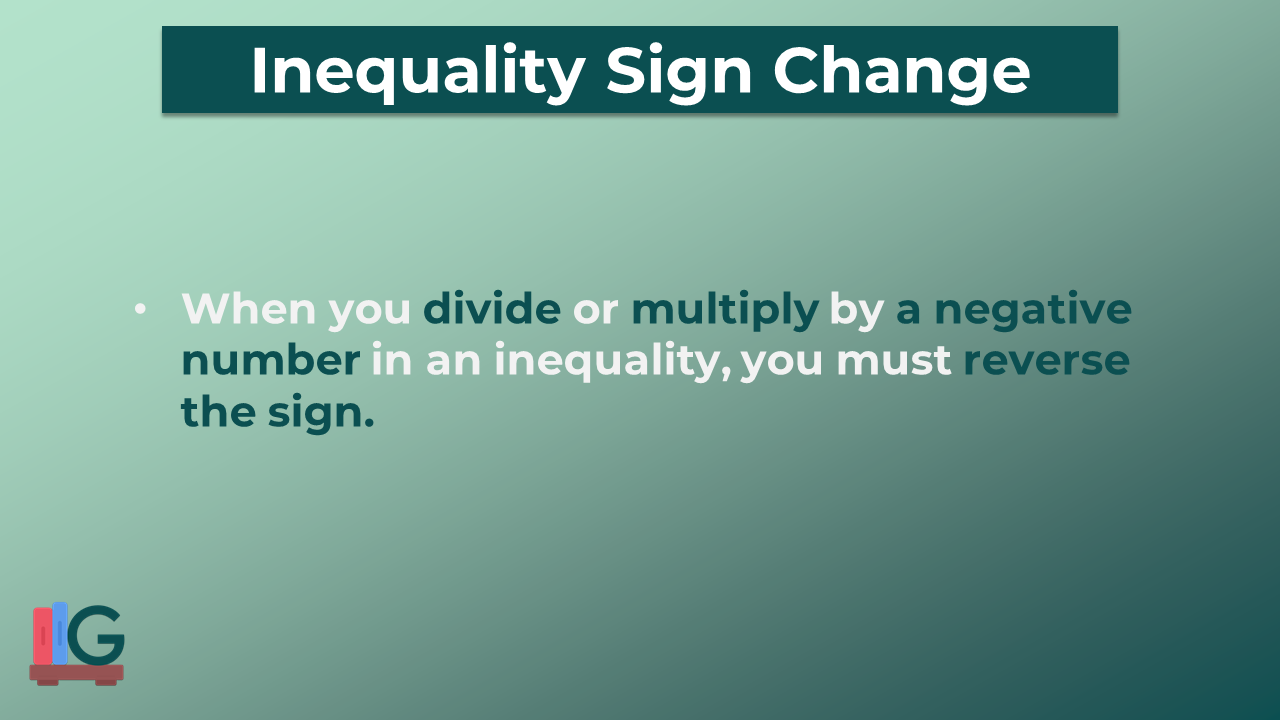 Inequality Sign Change

• When you divide or multiply by a negative number in an inequality, you must reverse the sign.

G